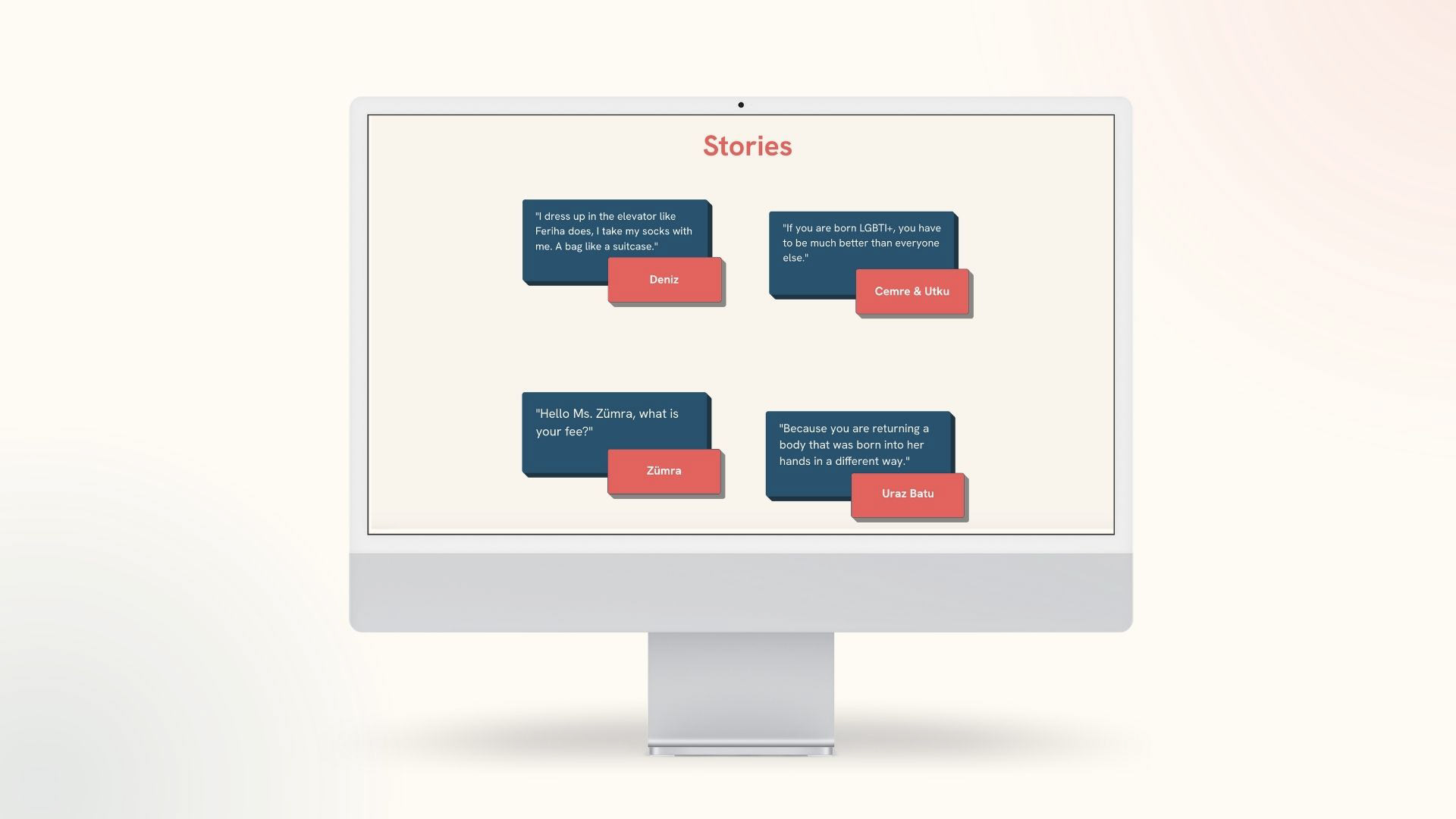 Stories

"I dress up in the elevator like Feriha does, I take my socks with me. A bag like a suitcase."

Deniz

"If you are born LGBTI+, you have to be much better than everyone else."

Cemre & Utku

"Hello Ms. Zümra, what is your fee?"

Zümra

"Because you are returning a body that was born into her hands in a different way."

Uraz Batu